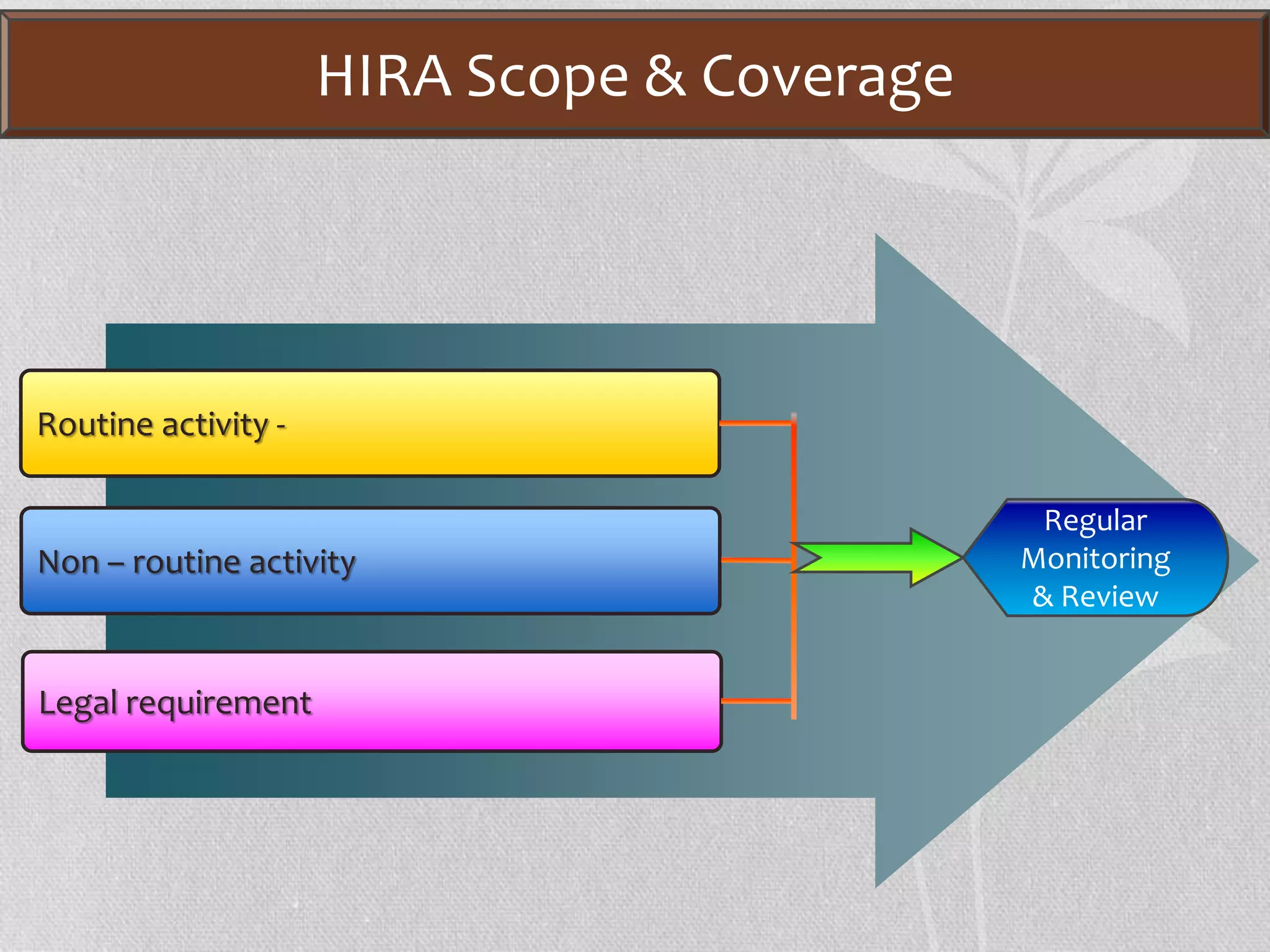 HIRA Scope & Coverage

Routine activity -

Non – routine activity

Legal requirement

Regular Monitoring & Review